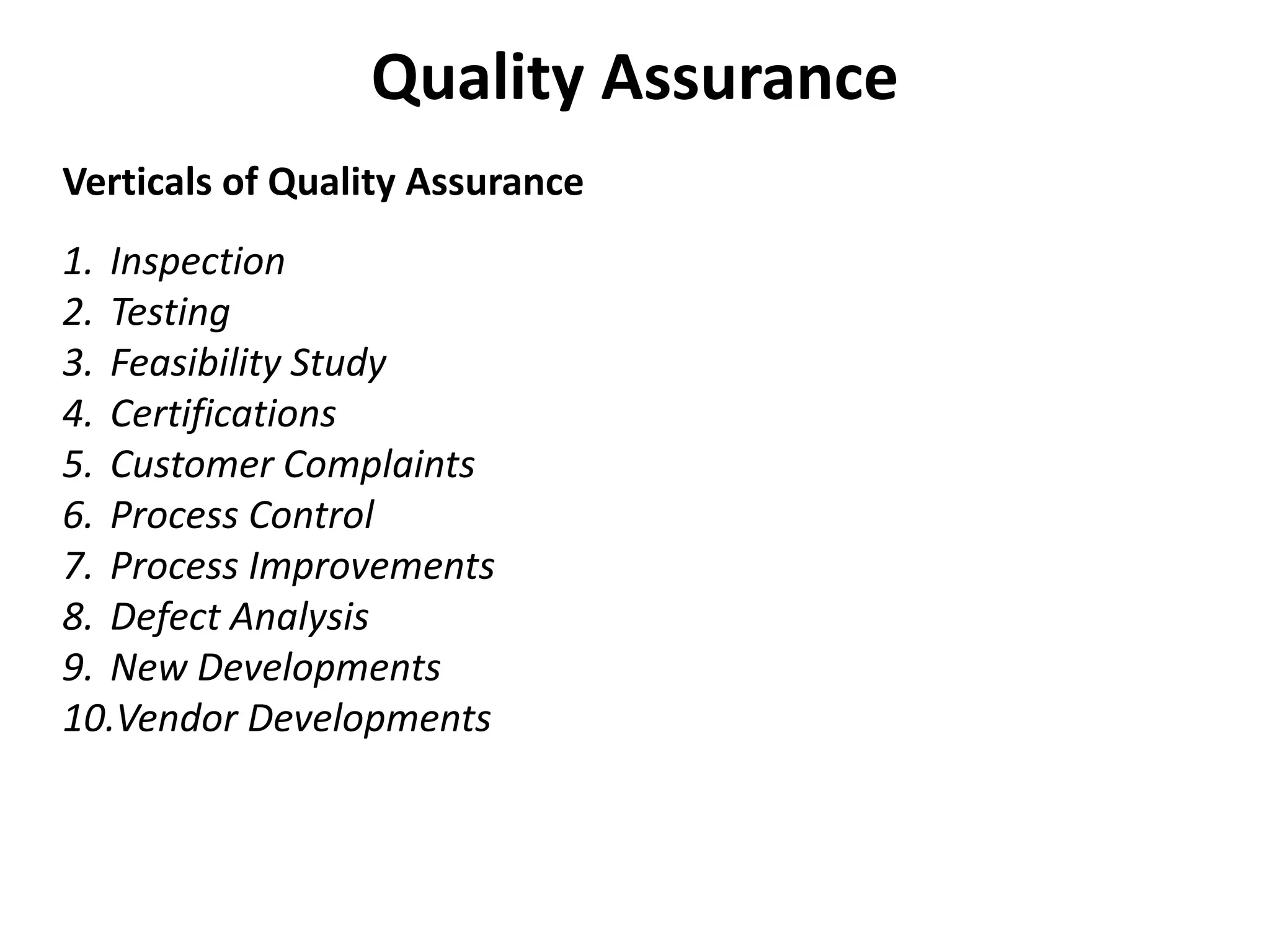 Quality Assurance

Verticals of Quality Assurance

1. Inspection
2. Testing
3. Feasibility Study
4. Certifications
5. Customer Complaints
6. Process Control
7. Process Improvements
8. Defect Analysis
9. New Developments
10.Vendor Developments